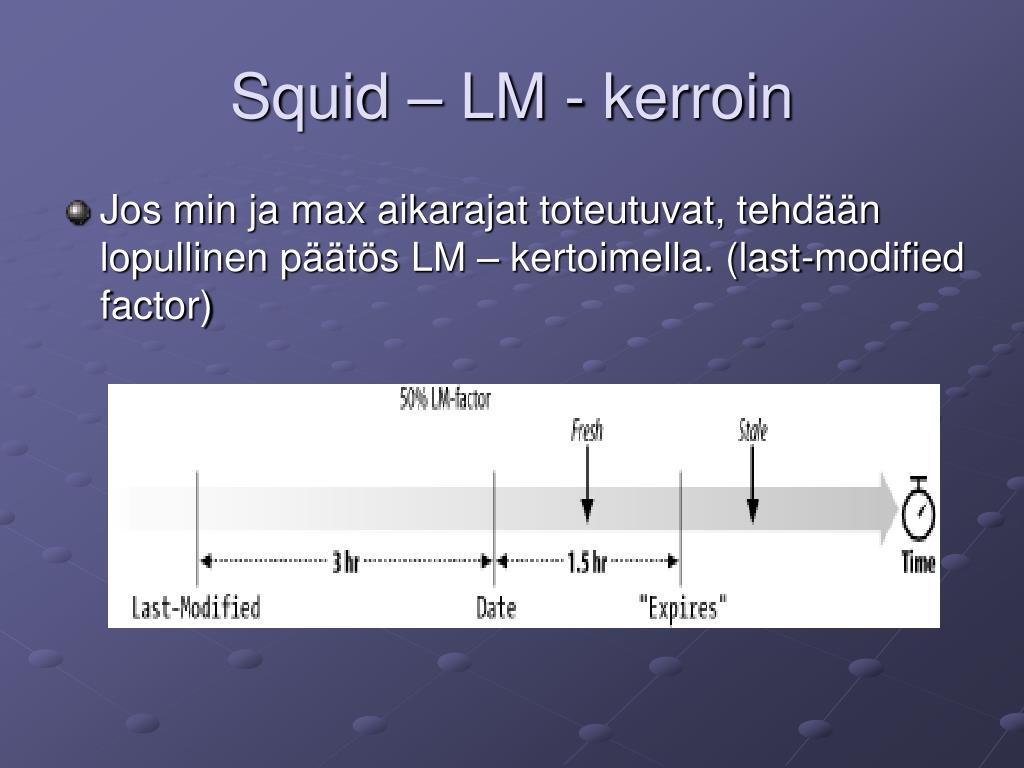 Squid – LM - kerroin

Jos min ja max aikarajat toteutuvat, tehdään lopullinen päätös LM – kertoimella. (last-modified factor)

50% LM-factor

Fresh

Stale

3 hr

1.5 hr

Time

Last-Modified

Date

"Expires"